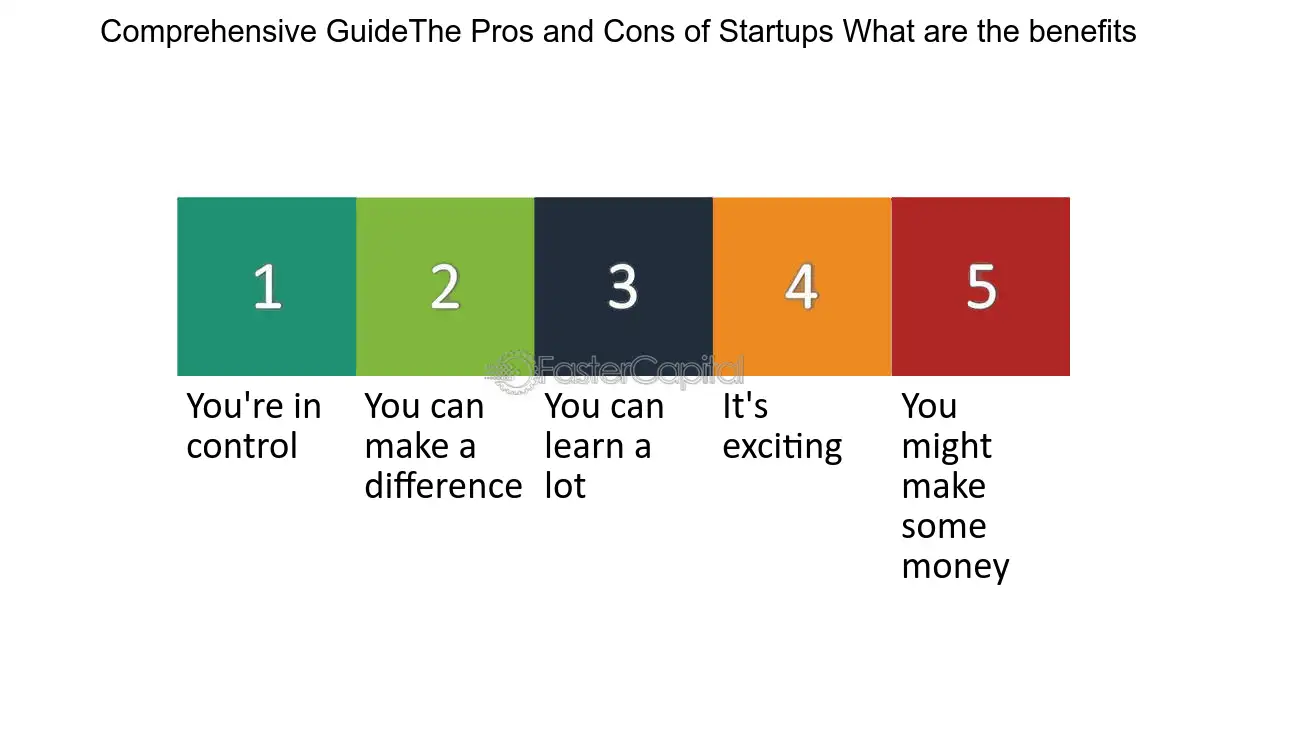 Comprehensive GuideThe Pros and Cons of Startups What are the benefits

1

You're in control

2

You can make a difference

3

You can learn a lot

4

It's exciting

5

You might make some money

FasterCapital